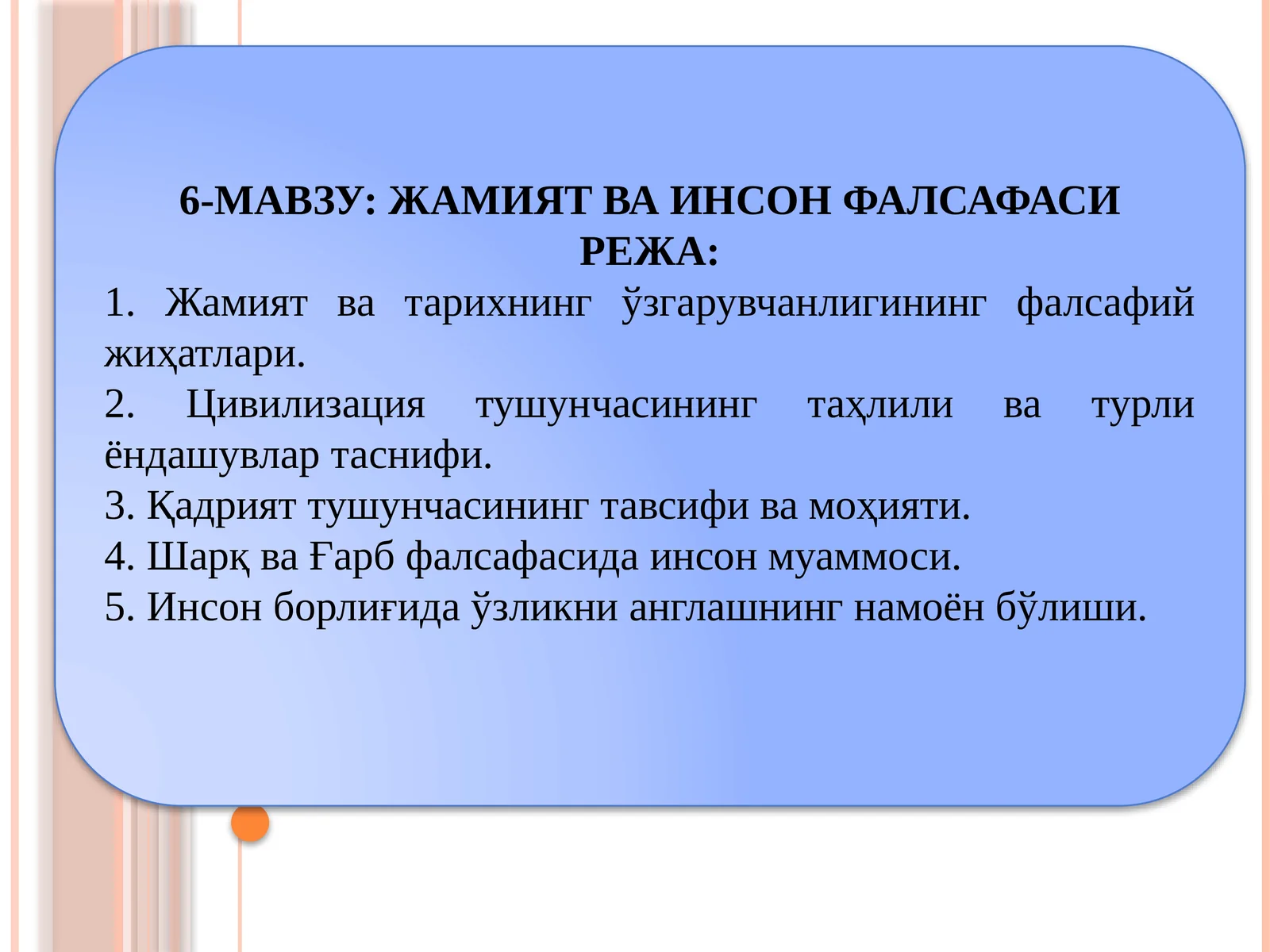 6-МАВЗУ: ЖАМИЯТ ВА ИНСОН ФАЛСАФАСИ
РЕЖА:

1. Жамият ва тарихнинг ўзгарувчанлигининг фалсафий жиҳатлари.
2. Цивилизация тушунчасининг таҳлили ва турли ёндашувлар таснифи.
3. Қадрият тушунчасининг тавсифи ва моҳияти.
4. Шарқ ва Ғарб фалсафасида инсон муаммоси.
5. Инсон борлиғида ўзликни англашнинг намоён бўлиши.